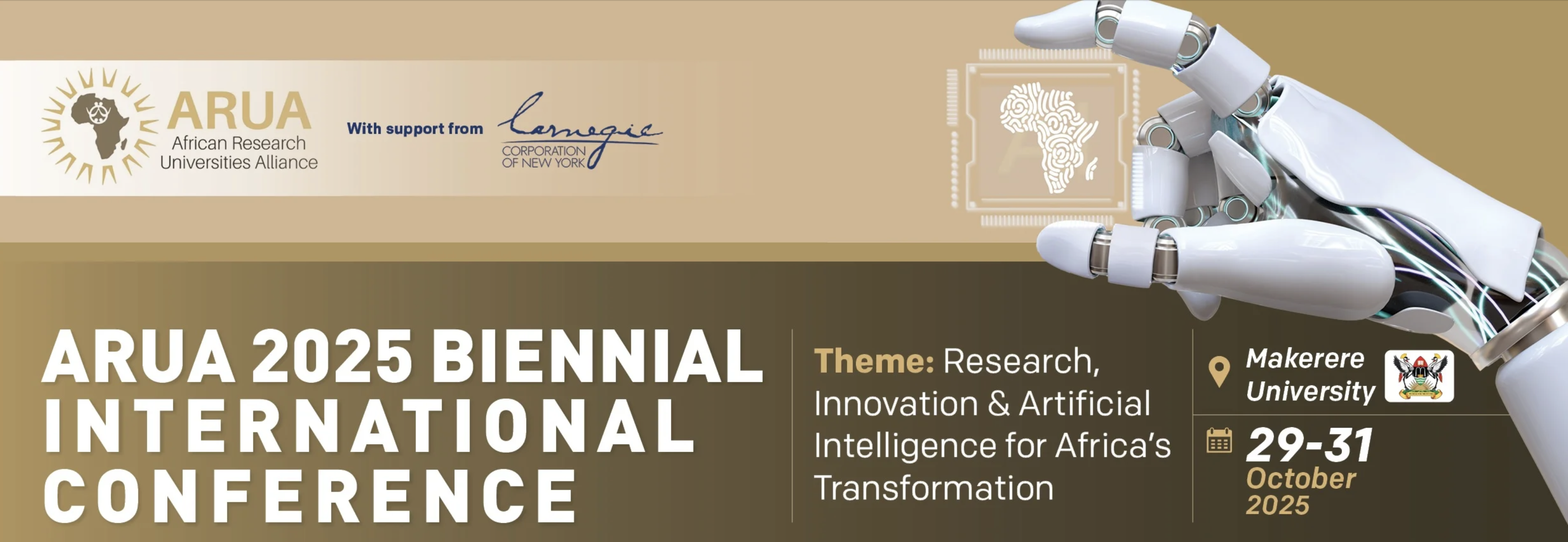 ARUA
African Research Universities Alliance

With support from Carnegie CORPORATION OF NEW YORK

ARUA 2025 BIENNIAL INTERNATIONAL CONFERENCE

Theme: Research, Innovation & Artificial Intelligence for Africa's Transformation

Makerere University

29-31 October 2025